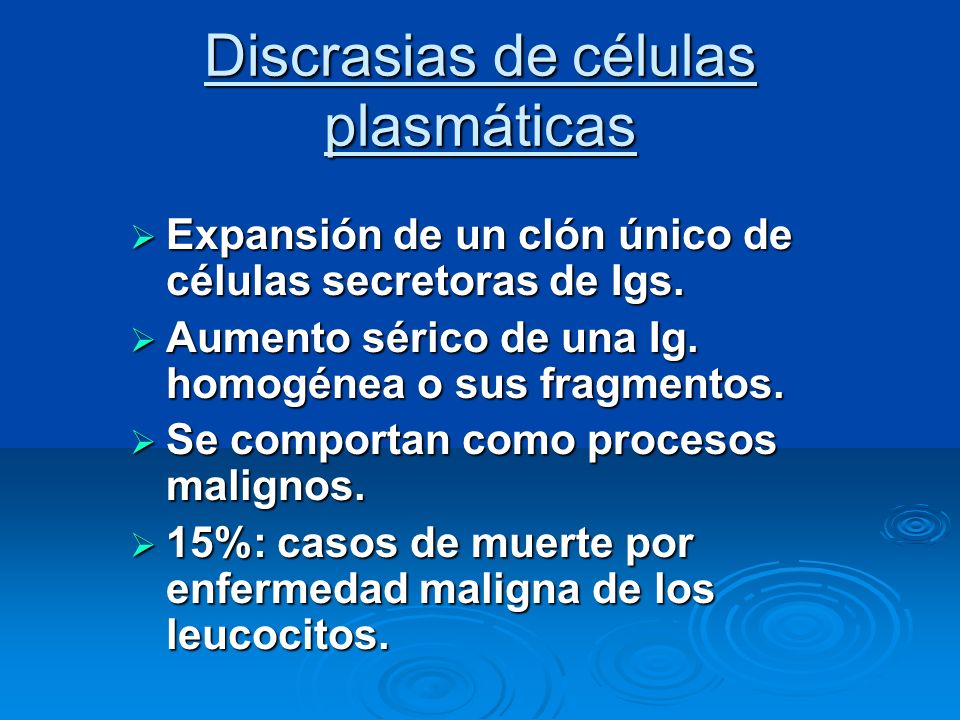 Discrasias de células plasmáticas

➢ Expansión de un clón único de células secretoras de Igs.

➢ Aumento sérico de una Ig. homogénea o sus fragmentos.

➢ Se comportan como procesos malignos.

➢ 15%: casos de muerte por enfermedad maligna de los leucocitos.